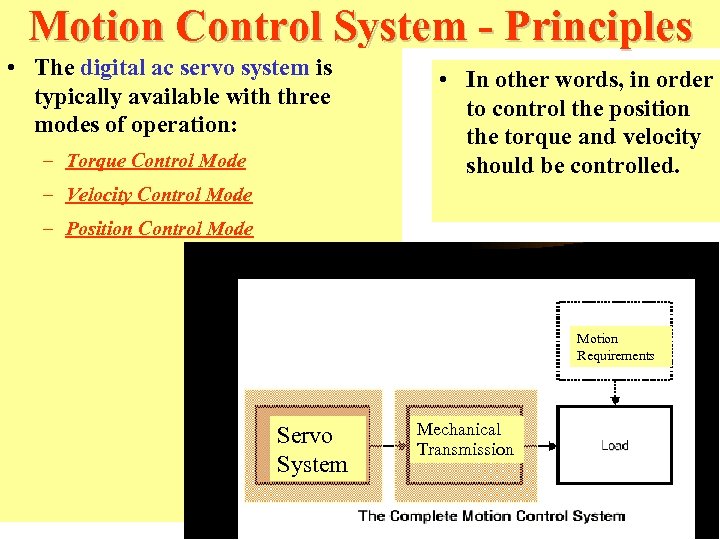 Motion Control System - Principles

• The digital ac servo system is typically available with three modes of operation:

– Torque Control Mode

– Velocity Control Mode

– Position Control Mode

• In other words, in order to control the position the torque and velocity should be controlled.

Motion Requirements

Servo System

Mechanical Transmission

Load

The Complete Motion Control System